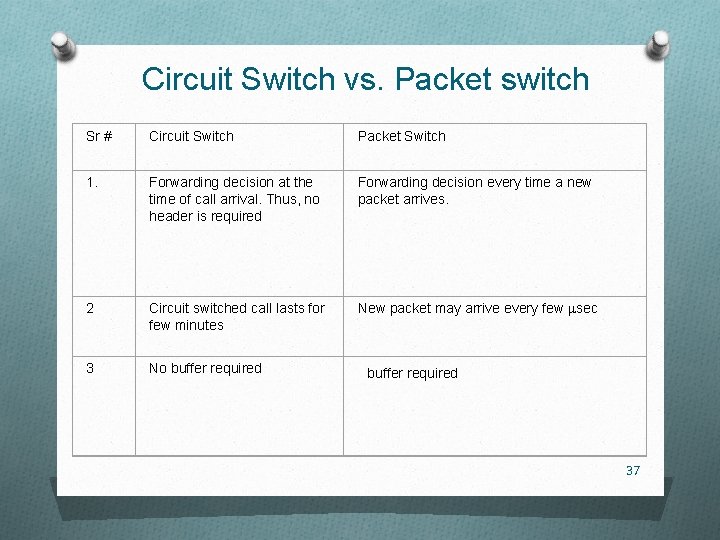 Circuit Switch vs. Packet switch

| Sr # | Circuit Switch | Packet Switch |
|---|---|---|
| 1. | Forwarding decision at the time of call arrival. Thus, no header is required | Forwarding decision every time a new packet arrives. |
| 2 | Circuit switched call lasts for few minutes | New packet may arrive every few $\mu$sec |
| 3 | No buffer required | buffer required |

37